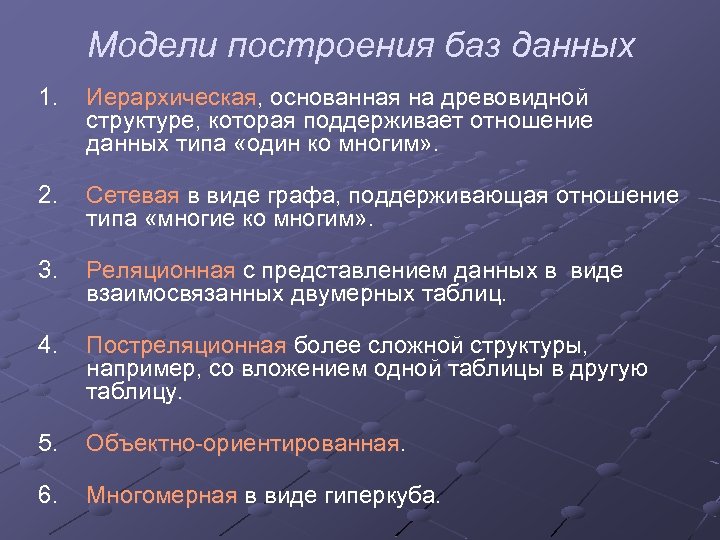 Модели построения баз данных

1. Иерархическая, основанная на древовидной структуре, которая поддерживает отношение данных типа «один ко многим».

2. Сетевая в виде графа, поддерживающая отношение типа «многие ко многим».

3. Реляционная с представлением данных в виде взаимосвязанных двумерных таблиц.

4. Постреляционная более сложной структуры, например, со вложением одной таблицы в другую таблицу.

5. Объектно-ориентированная.

6. Многомерная в виде гиперкуба.